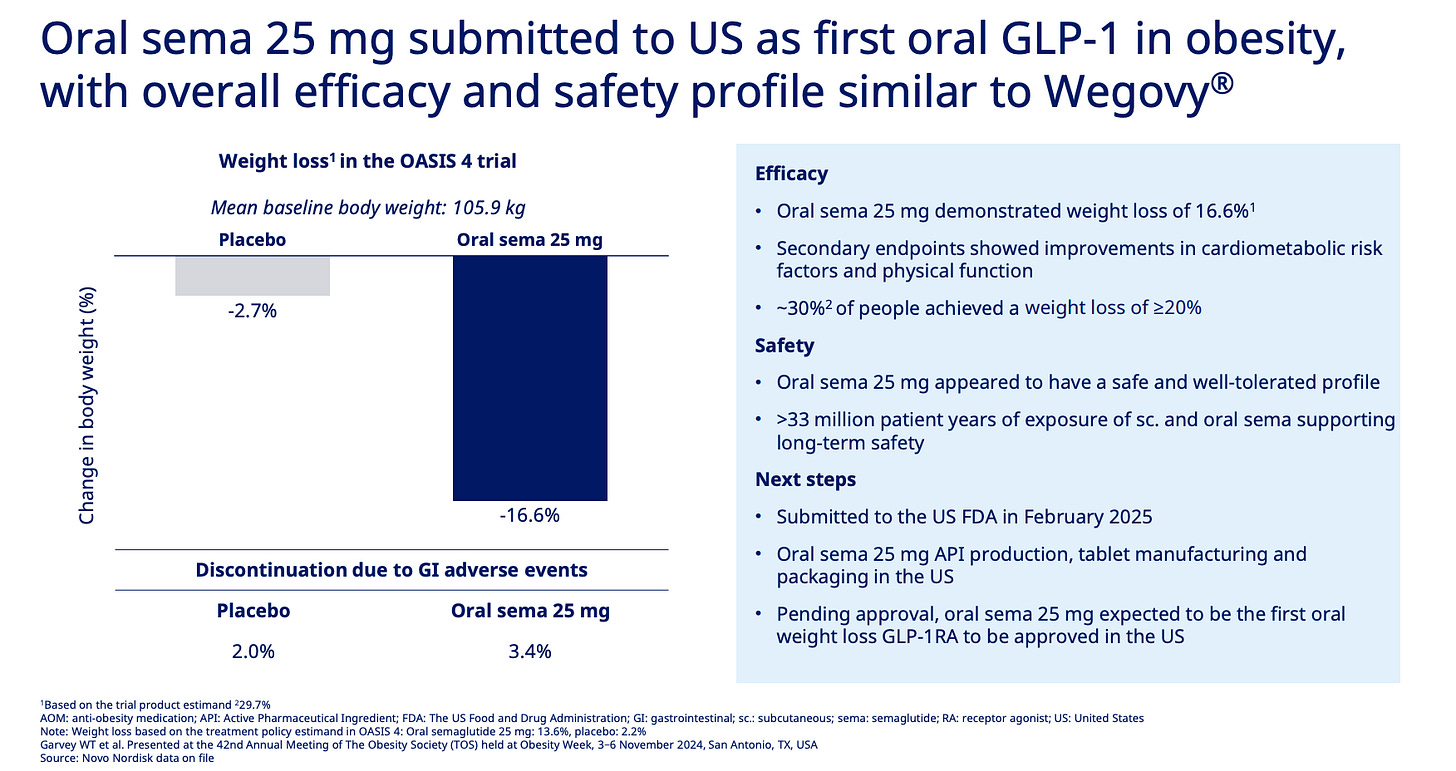 Oral sema 25 mg submitted to US as first oral GLP-1 in obesity, with overall efficacy and safety profile similar to Wegovy®

Weight loss$^1$ in the OASIS 4 trial

Mean baseline body weight: 105.9 kg

Placebo

Oral sema 25 mg

Change in body weight (%)

-2.7%

-16.6%

Discontinuation due to GI adverse events

| Placebo | Oral sema 25 mg |
|---|---|
| 2.0% | 3.4% |

Efficacy

• Oral sema 25 mg demonstrated weight loss of 16.6%$^1$

• Secondary endpoints showed improvements in cardiometabolic risk factors and physical function

• ~30%$^2$ of people achieved a weight loss of ≥20%

Safety

• Oral sema 25 mg appeared to have a safe and well-tolerated profile

• >33 million patient years of exposure of sc. and oral sema supporting long-term safety

Next steps

• Submitted to the US FDA in February 2025

• Oral sema 25 mg API production, tablet manufacturing and packaging in the US

• Pending approval, oral sema 25 mg expected to be the first oral weight loss GLP-1RA to be approved in the US

$^1$Based on the trial product estimand $^2$29.7%
AOM: anti-obesity medication; API: Active Pharmaceutical Ingredient; FDA: The US Food and Drug Administration; GI: gastrointestinal; sc.: subcutaneous; sema: semaglutide; RA: receptor agonist; US: United States
Note: Weight loss based on the treatment policy estimand in OASIS 4: Oral semaglutide 25 mg: 13.6%, placebo: 2.2%
Garvey WT et al. Presented at the 42nd Annual Meeting of The Obesity Society (TOS) held at Obesity Week, 3–6 November 2024, San Antonio, TX, USA
Source: Novo Nordisk data on file